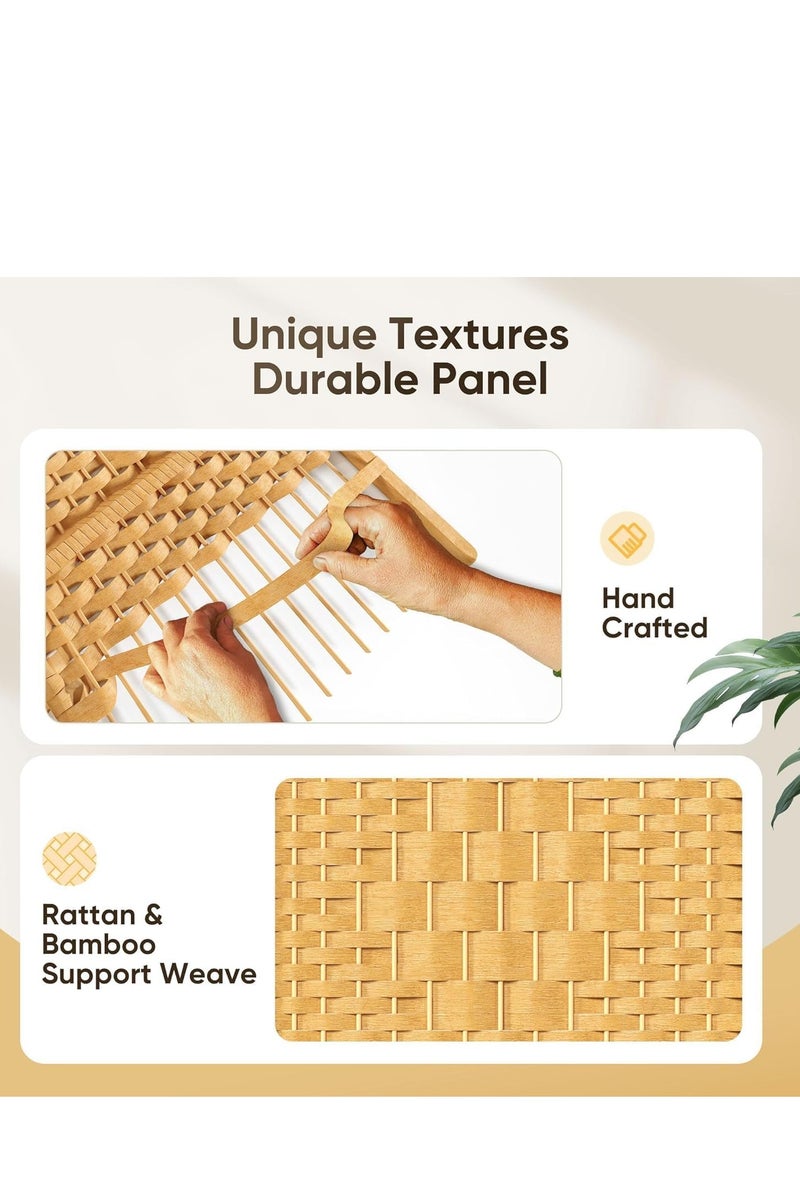 Unique Textures
Durable Panel

Hand
Crafted

Rattan &
Bamboo
Support Weave